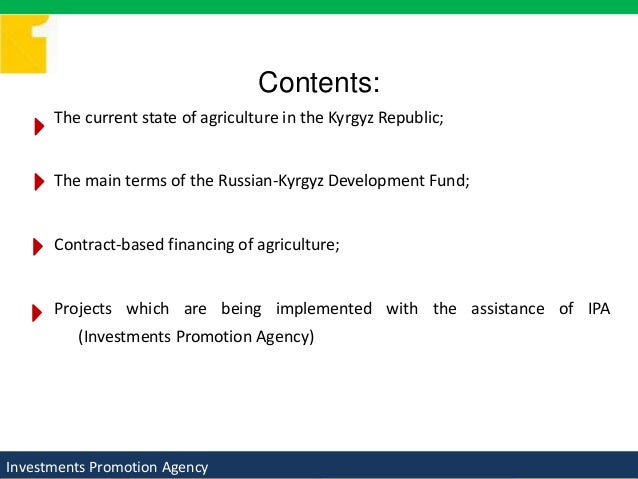 Contents:

The current state of agriculture in the Kyrgyz Republic;

The main terms of the Russian-Kyrgyz Development Fund;

Contract-based financing of agriculture;

Projects which are being implemented with the assistance of IPA (Investments Promotion Agency)

Investments Promotion Agency